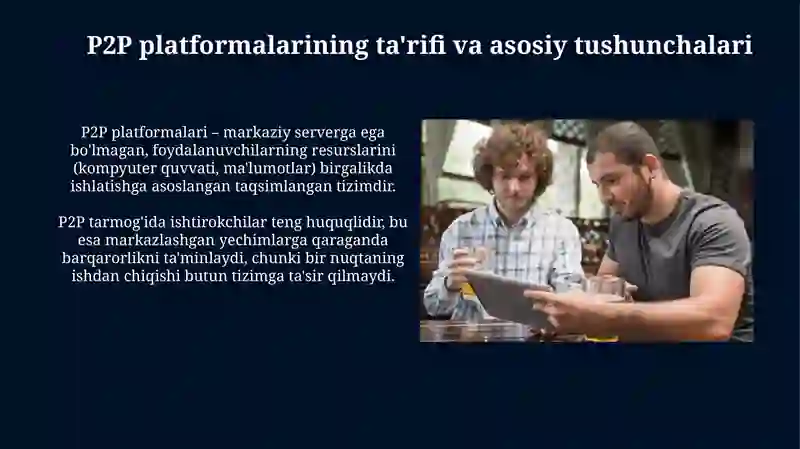 P2P platformalarining ta'rifi va asosiy tushunchalari

P2P platformalari – markaziy serverga ega bo'lmagan, foydalanuvchilarning resurslarini (kompyuter quvvati, ma'lumotlar) birgalikda ishlatishga asoslangan taqsimlangan tizimdir.

P2P tarmog'ida ishtirokchilar teng huquqlidir, bu esa markazlashgan yechimlarga qaraganda barqarorlikni ta'minlaydi, chunki bir nuqtaning ishdan chiqishi butun tizimga ta'sir qilmaydi.